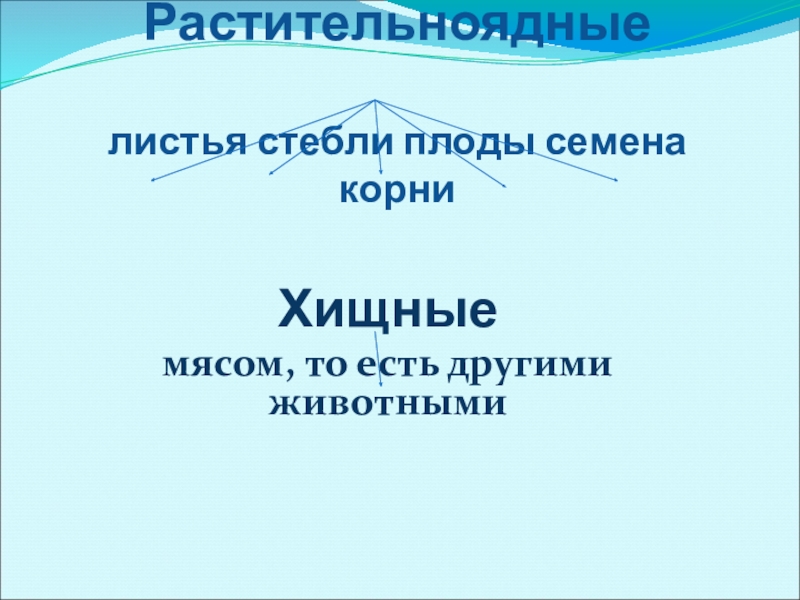 Растительноядные

листья стебли плоды семена корни

Хищные

мясом, то есть другими животными